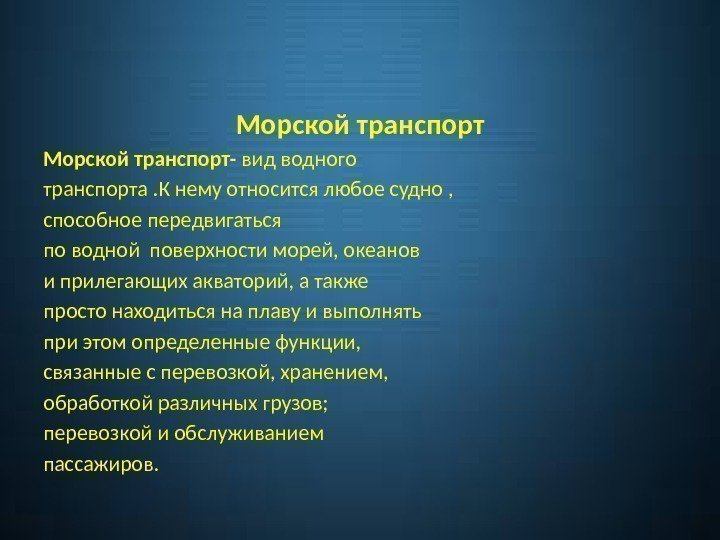 Морской транспорт

Морской транспорт- вид водного транспорта .К нему относится любое судно , способное передвигаться по водной поверхности морей, океанов и прилегающих акваторий, а также просто находиться на плаву и выполнять при этом определенные функции, связанные с перевозкой, хранением, обработкой различных грузов; перевозкой и обслуживанием пассажиров.